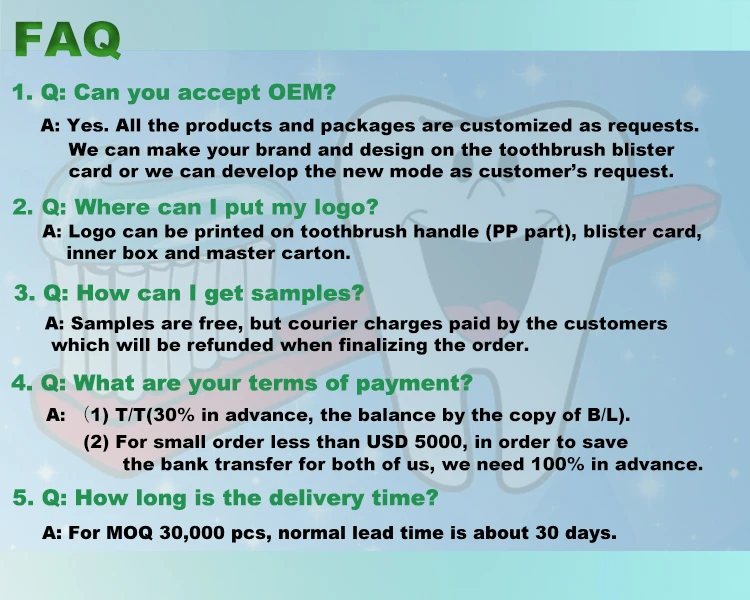 FAQ

1. Q: Can you accept OEM?

A: Yes. All the products and packages are customized as requests. We can make your brand and design on the toothbrush blister card or we can develop the new mode as customer's request.

2. Q: Where can I put my logo?

A: Logo can be printed on toothbrush handle (PP part), blister card, inner box and master carton.

3. Q: How can I get samples?

A: Samples are free, but courier charges paid by the customers which will be refunded when finalizing the order.

4. Q: What are your terms of payment?

A: （1) T/T(30% in advance, the balance by the copy of B/L).
(2) For small order less than USD 5000, in order to save the bank transfer for both of us, we need 100% in advance.

5. Q: How long is the delivery time?

A: For MOQ 30,000 pcs, normal lead time is about 30 days.